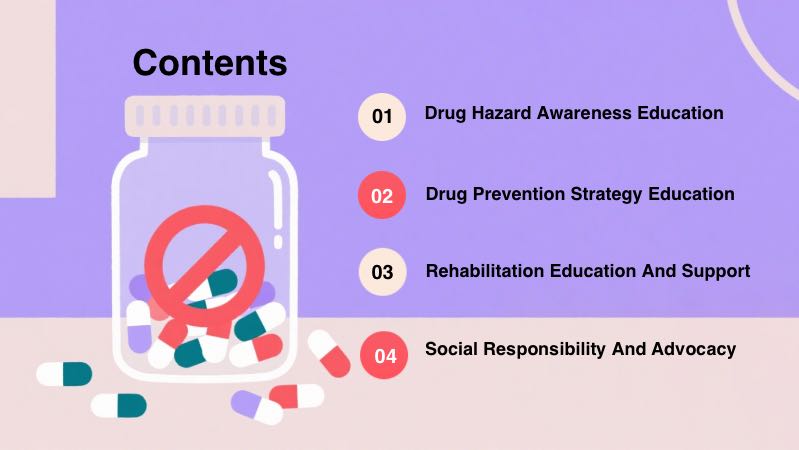 Contents

01 Drug Hazard Awareness Education

02 Drug Prevention Strategy Education

03 Rehabilitation Education And Support

04 Social Responsibility And Advocacy